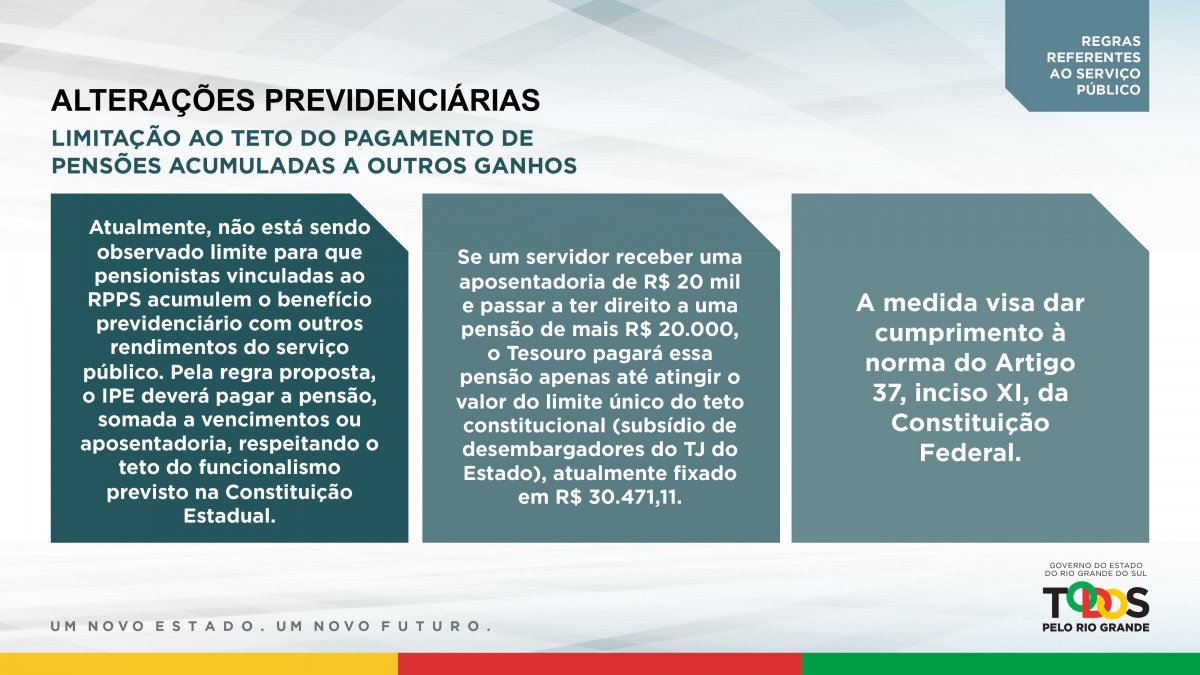 REGRAS REFERENTES AO SERVIÇO PÚBLICO

ALTERAÇÕES PREVIDENCIÁRIAS

LIMITAÇÃO AO TETO DO PAGAMENTO DE PENSÕES ACUMULADAS A OUTROS GANHOS

Atualmente, não está sendo observado limite para que pensionistas vinculadas ao RPPS acumulem o benefício previdenciário com outros rendimentos do serviço público. Pela regra proposta, o IPE deverá pagar a pensão, somada a vencimentos ou aposentadoria, respeitando o teto do funcionalismo previsto na Constituição Estadual.

Se um servidor receber uma aposentadoria de R$ 20 mil e passar a ter direito a uma pensão de mais R$ 20.000, o Tesouro pagará essa pensão apenas até atingir o valor do limite único do teto constitucional (subsídio de desembargadores do TJ do Estado), atualmente fixado em R$ 30.471,11.

A medida visa dar cumprimento à norma do Artigo 37, inciso XI, da Constituição Federal.

UM NOVO ESTADO. UM NOVO FUTURO.

GOVERNO DO ESTADO DO RIO GRANDE DO SUL
TODOS
PELO RIO GRANDE